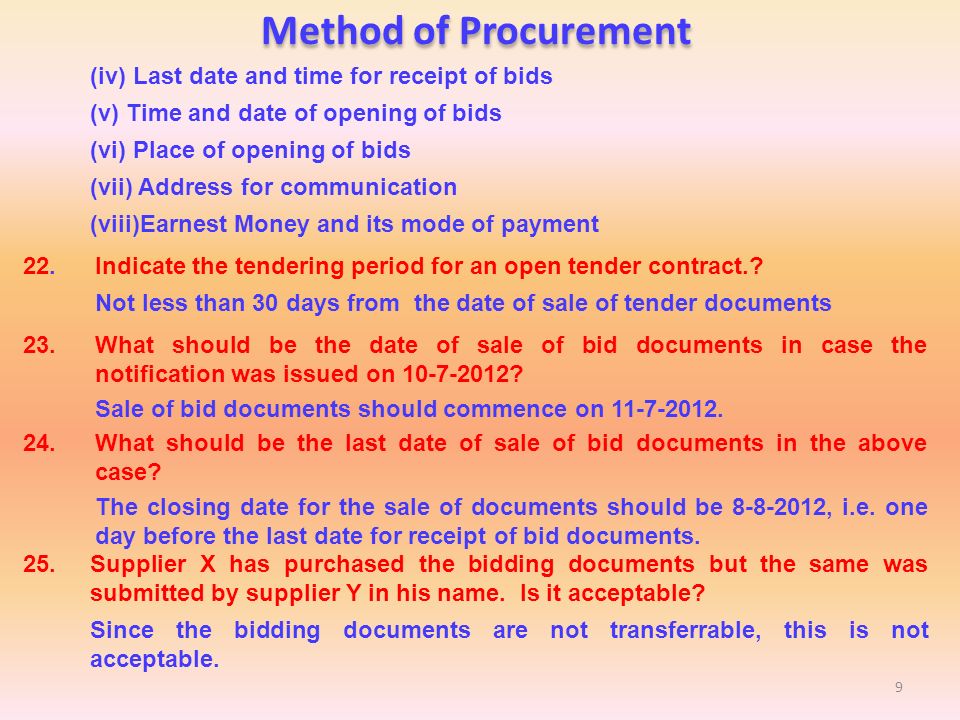 Method of Procurement

(iv) Last date and time for receipt of bids

(v) Time and date of opening of bids

(vi) Place of opening of bids

(vii) Address for communication

(viii)Earnest Money and its mode of payment

22. Indicate the tendering period for an open tender contract.?

Not less than 30 days from the date of sale of tender documents

23. What should be the date of sale of bid documents in case the notification was issued on 10-7-2012?

Sale of bid documents should commence on 11-7-2012.

24. What should be the last date of sale of bid documents in the above case?

The closing date for the sale of documents should be 8-8-2012, i.e. one day before the last date for receipt of bid documents.

25. Supplier X has purchased the bidding documents but the same was submitted by supplier Y in his name. Is it acceptable?

Since the bidding documents are not transferrable, this is not acceptable.

9